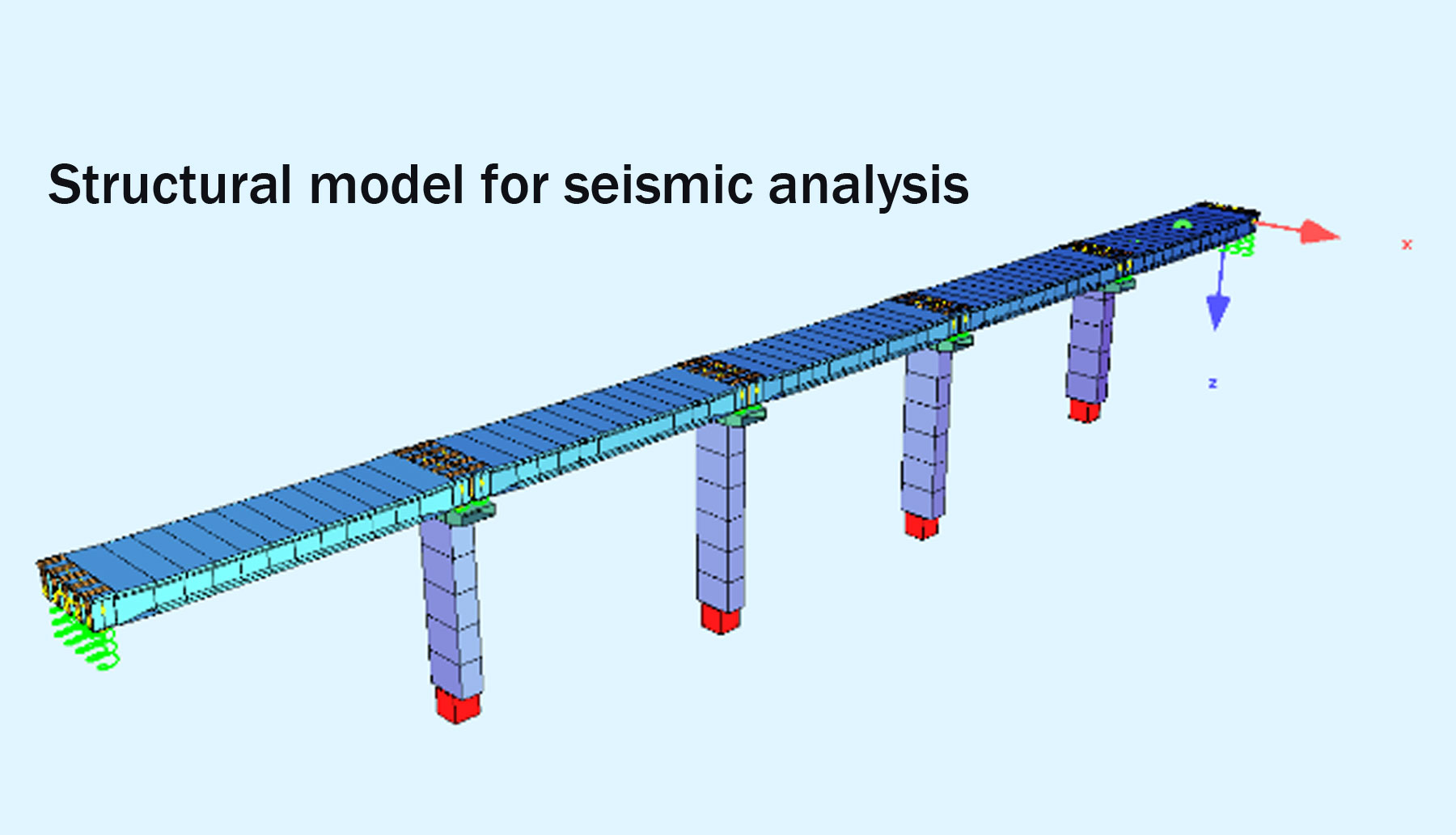 Structural model for seismic analysis

x

z